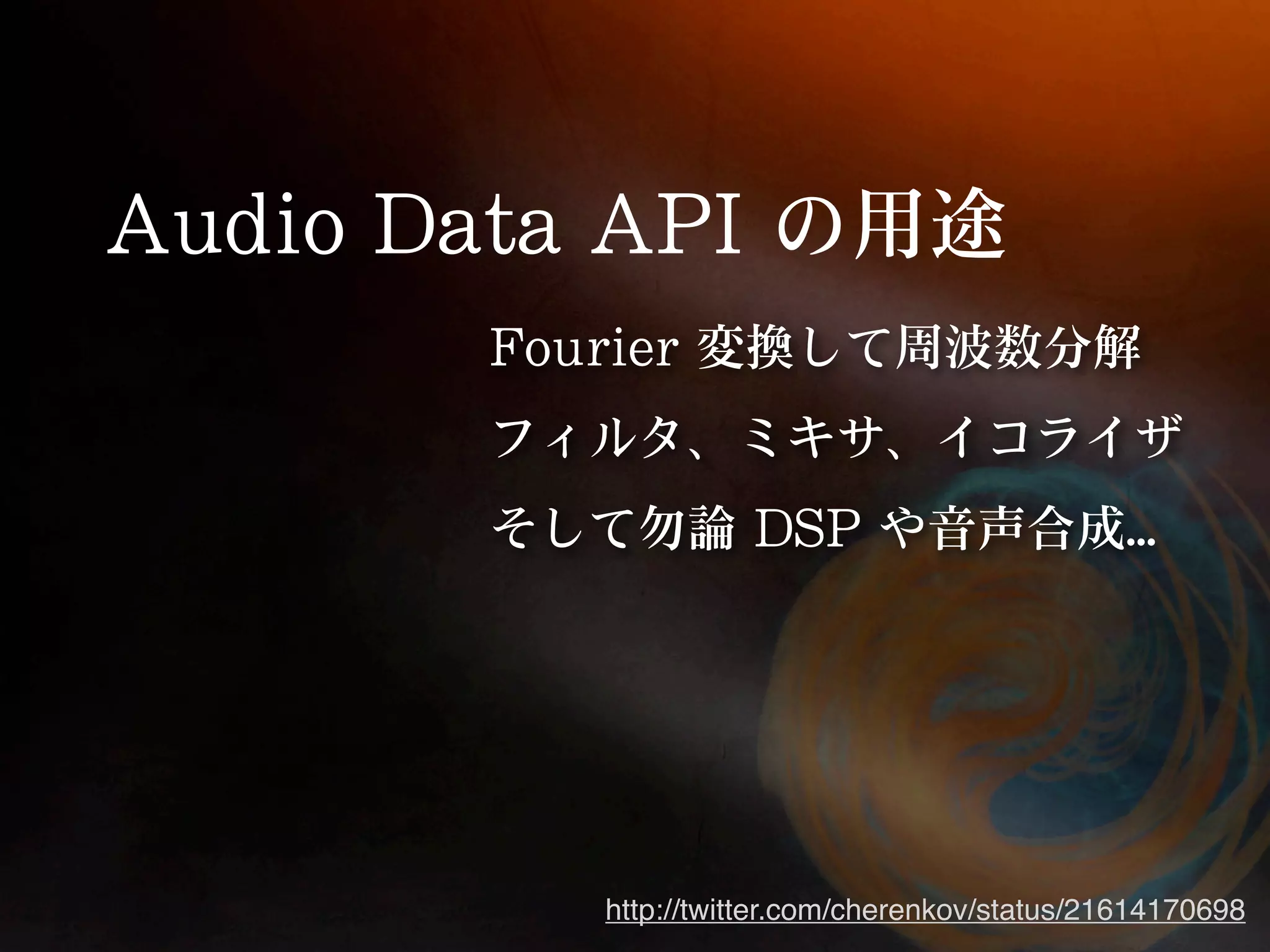 Audio Data API の用途

Fourier 変換して周波数分解

フィルタ、ミキサ、イコライザ

そして勿論 DSP や音声合成...

http://twitter.com/cherenkov/status/21614170698